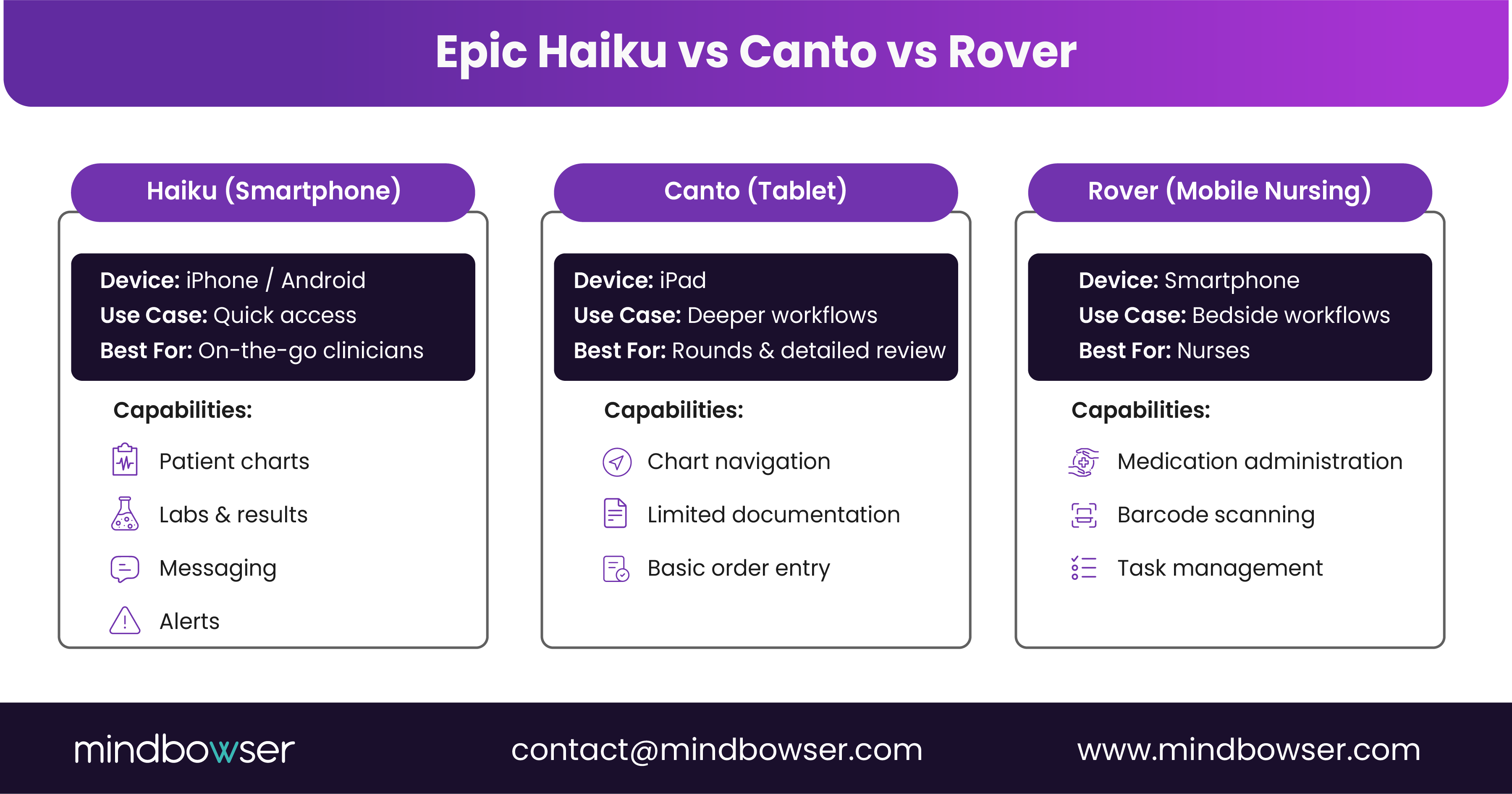 Epic Haiku vs Canto vs Rover

Haiku (Smartphone)

Device: iPhone / Android
Use Case: Quick access
Best For: On-the-go clinicians

Capabilities:

Patient charts

Labs & results

Messaging

Alerts

Canto (Tablet)

Device: iPad
Use Case: Deeper workflows
Best For: Rounds & detailed review

Capabilities:

Chart navigation

Limited documentation

Basic order entry

Rover (Mobile Nursing)

Device: Smartphone
Use Case: Bedside workflows
Best For: Nurses

Capabilities:

Medication administration

Barcode scanning

Task management

mindbowser

contact@mindbowser.com

www.mindbowser.com